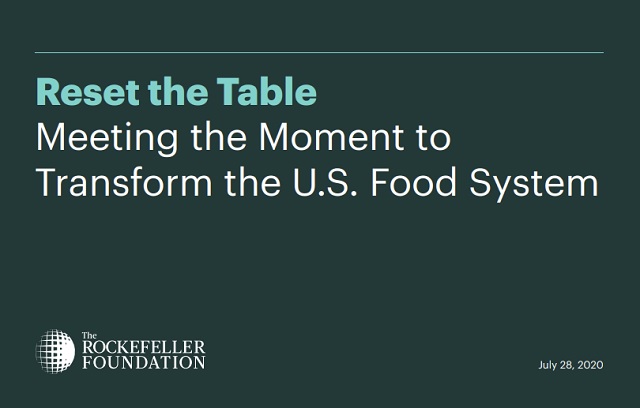 Reset the Table
Meeting the Moment to Transform the U.S. Food System

The ROCKEFELLER FOUNDATION

July 28, 2020